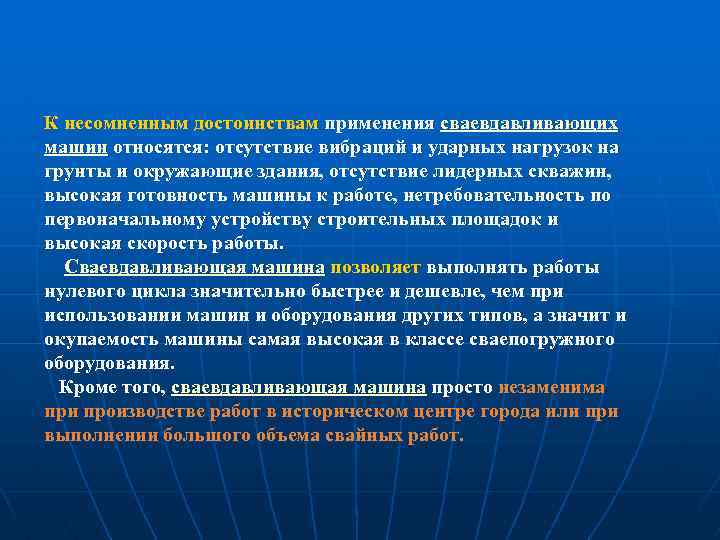 К несомненным достоинствам применения сваевдавливающих машин относятся: отсутствие вибраций и ударных нагрузок на грунты и окружающие здания, отсутствие лидерных скважин, высокая готовность машины к работе, нетребовательность по первоначальному устройству строительных площадок и высокая скорость работы.

Сваевдавливающая машина позволяет выполнять работы нулевого цикла значительно быстрее и дешевле, чем при использовании машин и оборудования других типов, а значит и окупаемость машины самая высокая в классе сваепогружного оборудования.

Кроме того, сваевдавливающая машина просто незаменима при производстве работ в историческом центре города или при выполнении большого объема свайных работ.